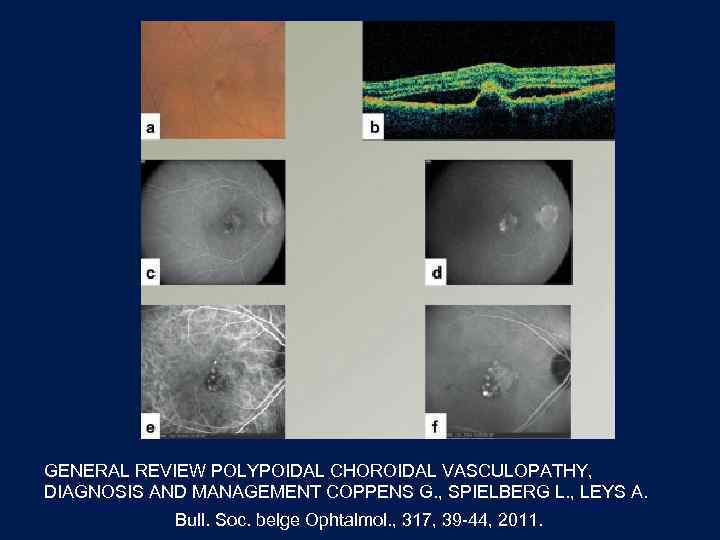 a

b

c

d

e

f

GENERAL REVIEW POLYPOIDAL CHOROIDAL VASCULOPATHY, DIAGNOSIS AND MANAGEMENT COPPENS G., SPIELBERG L., LEYS A.

Bull. Soc. belge Ophtalmol., 317, 39-44, 2011.